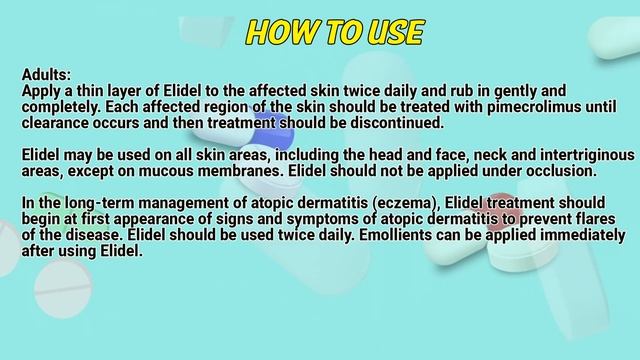 HOW TO USE

Adults:
Apply a thin layer of Elidel to the affected skin twice daily and rub in gently and completely. Each affected region of the skin should be treated with pimecrolimus until clearance occurs and then treatment should be discontinued.

Elidel may be used on all skin areas, including the head and face, neck and intertriginous areas, except on mucous membranes. Elidel should not be applied under occlusion.

In the long-term management of atopic dermatitis (eczema), Elidel treatment should begin at first appearance of signs and symptoms of atopic dermatitis to prevent flares of the disease. Elidel should be used twice daily. Emollients can be applied immediately after using Elidel.